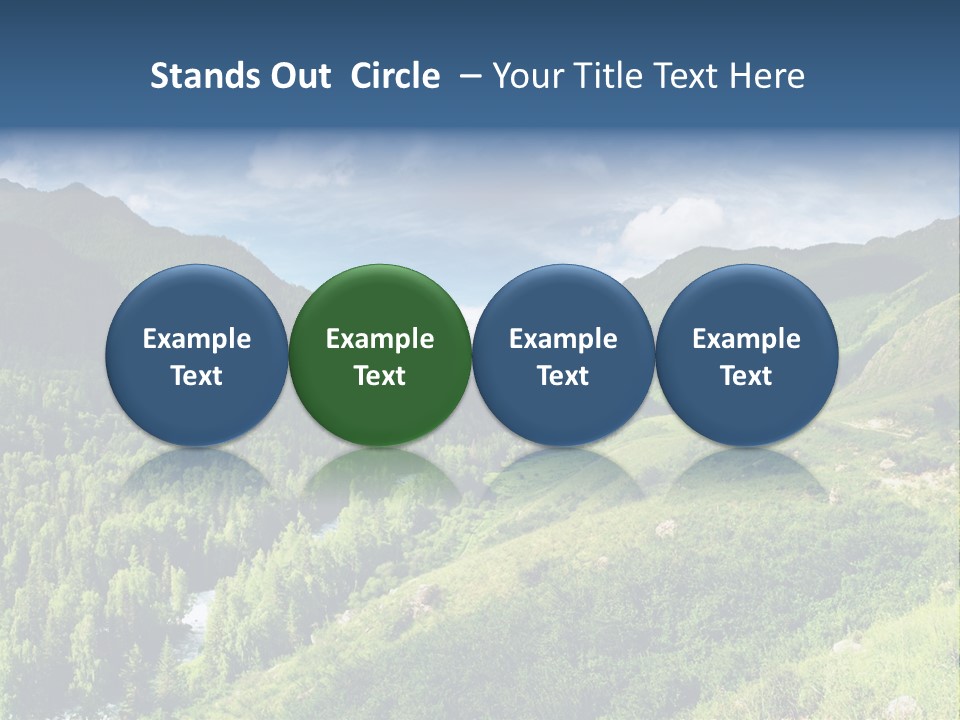 Stands Out Circle – Your Title Text Here

Example Text

Example Text

Example Text

Example Text